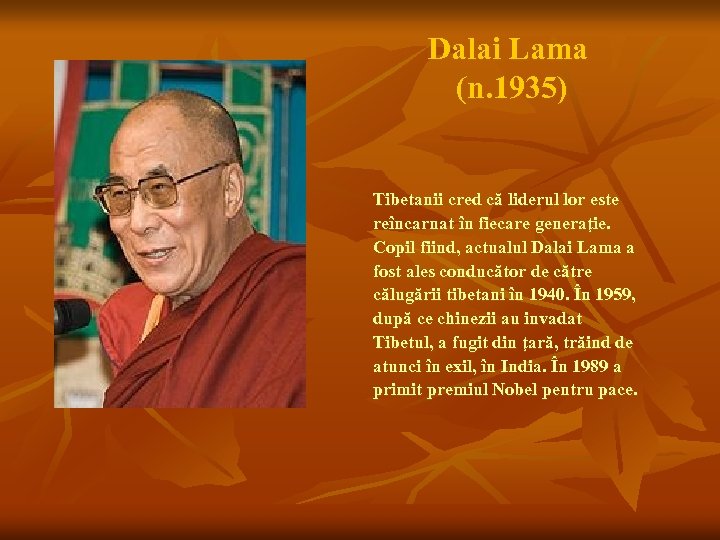 Dalai Lama
(n.1935)

Tibetanii cred că liderul lor este reîncarnat în fiecare generație. Copil fiind, actualul Dalai Lama a fost ales conducător de către călugării tibetani în 1940. În 1959, după ce chinezii au invadat Tibetul, a fugit din țară, trăind de atunci în exil, în India. În 1989 a primit premiul Nobel pentru pace.